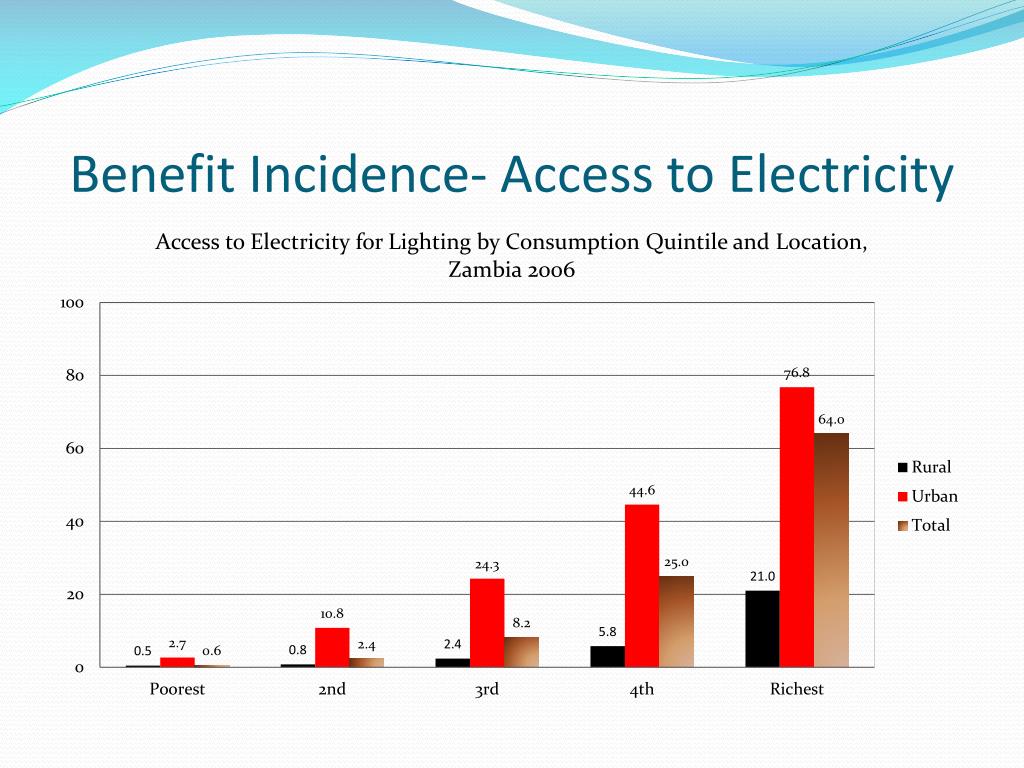 Benefit Incidence- Access to Electricity

Access to Electricity for Lighting by Consumption Quintile and Location, Zambia 2006

100
80
60
40
20
0

0.5 2.7 0.6
0.8 10.8 2.4
2.4 24.3 8.2
5.8 44.6 25.0
21.0 76.8 64.0

Poorest 2nd 3rd 4th Richest

Rural
Urban
Total